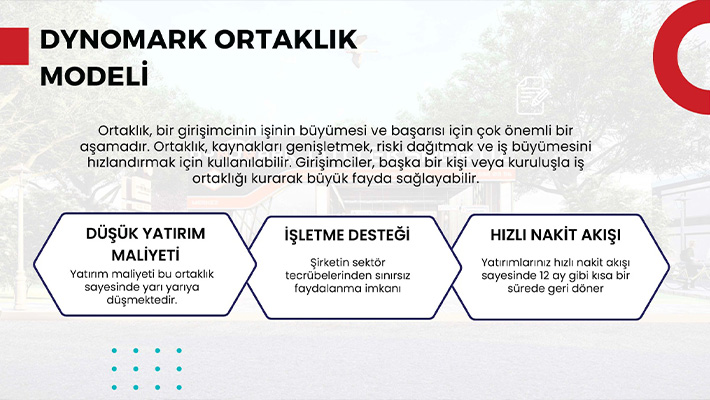 DYNOMARK ORTAKLIK MODELİ

Ortaklık, bir girişimcinin işinin büyümesi ve başarısı için çok önemli bir aşamadır. Ortaklık, kaynakları genişletmek, riski dağıtmak ve iş büyümesini hızlandırmak için kullanılabilir. Girişimciler, başka bir kişi veya kuruluşla iş ortaklığı kurarak büyük fayda sağlayabilir.

DÜŞÜK YATIRIM MALİYETİ

Yatırım maliyeti bu ortaklık sayesinde yarı yarıya düşmektedir.

İŞLETME DESTEĞİ

Şirketin sektör tecrübelerinden sınırsız faydalanma imkanı

HIZLI NAKİT AKIŞI

Yatırımlarınız hızlı nakit akışı sayesinde 12 ay gibi kısa bir sürede geri döner